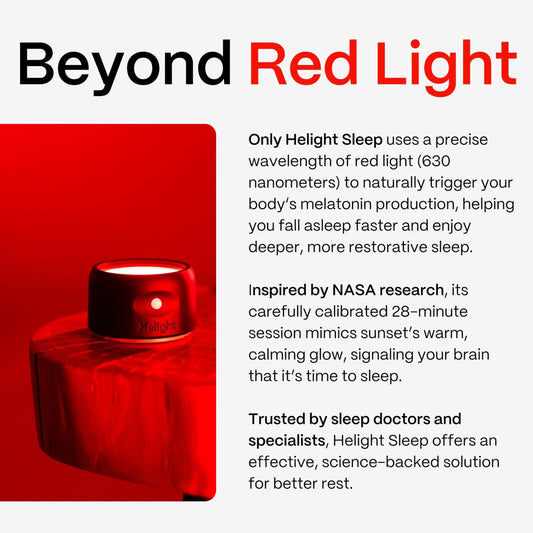 Beyond Red Light

Helight

Only Helight Sleep uses a precise wavelength of red light (630 nanometers) to naturally trigger your body's melatonin production, helping you fall asleep faster and enjoy deeper, more restorative sleep.

Inspired by NASA research, its carefully calibrated 28-minute session mimics sunset's warm, calming glow, signaling your brain that it's time to sleep.

Trusted by sleep doctors and specialists, Helight Sleep offers an effective, science-backed solution for better rest.